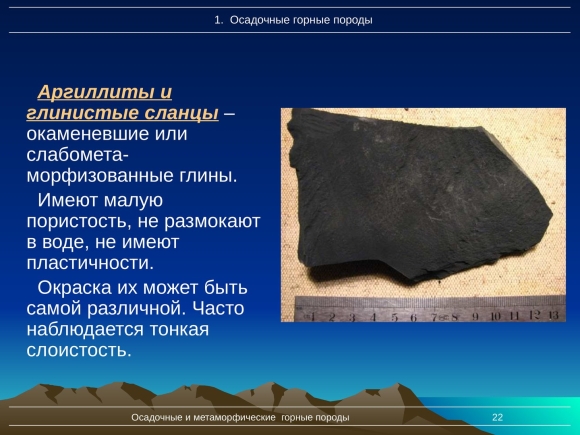 1. Осадочные горные породы

Аргиллиты и глинистые сланцы – окаменевшие или слабометаморфизованные глины.

Имеют малую пористость, не размокают в воде, не имеют пластичности.

Окраска их может быть самой различной. Часто наблюдается тонкая слоистость.

1 2 3 4 5 6 7 8 9 10 11 12 13

Осадочные и метаморфические горные породы 22